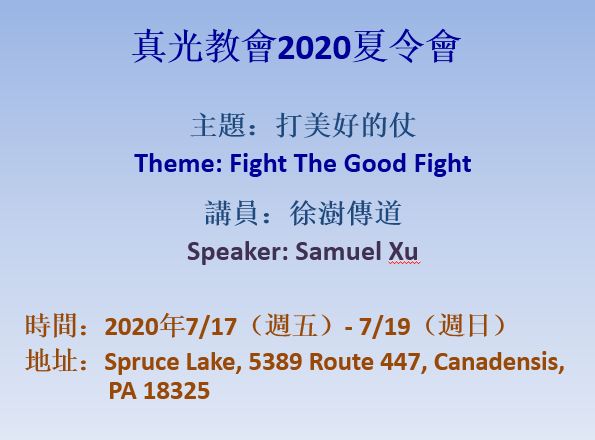 真光教會2020夏令會

主題：打美好的仗

Theme: Fight The Good Fight

講員：徐澍傳道

Speaker: Samuel Xu

時間：2020年7/17（週五）- 7/19（週日）

地址：Spruce Lake, 5389 Route 447, Canadensis, PA 18325